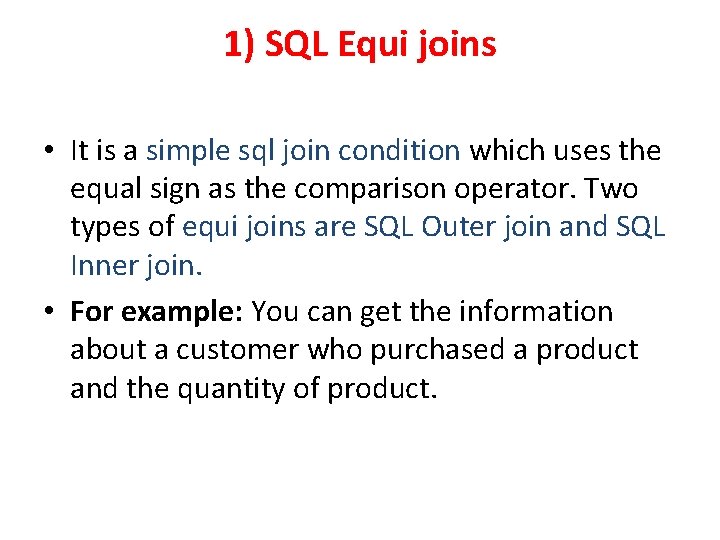 1) SQL Equi joins

• It is a simple sql join condition which uses the equal sign as the comparison operator. Two types of equi joins are SQL Outer join and SQL Inner join.

• For example: You can get the information about a customer who purchased a product and the quantity of product.